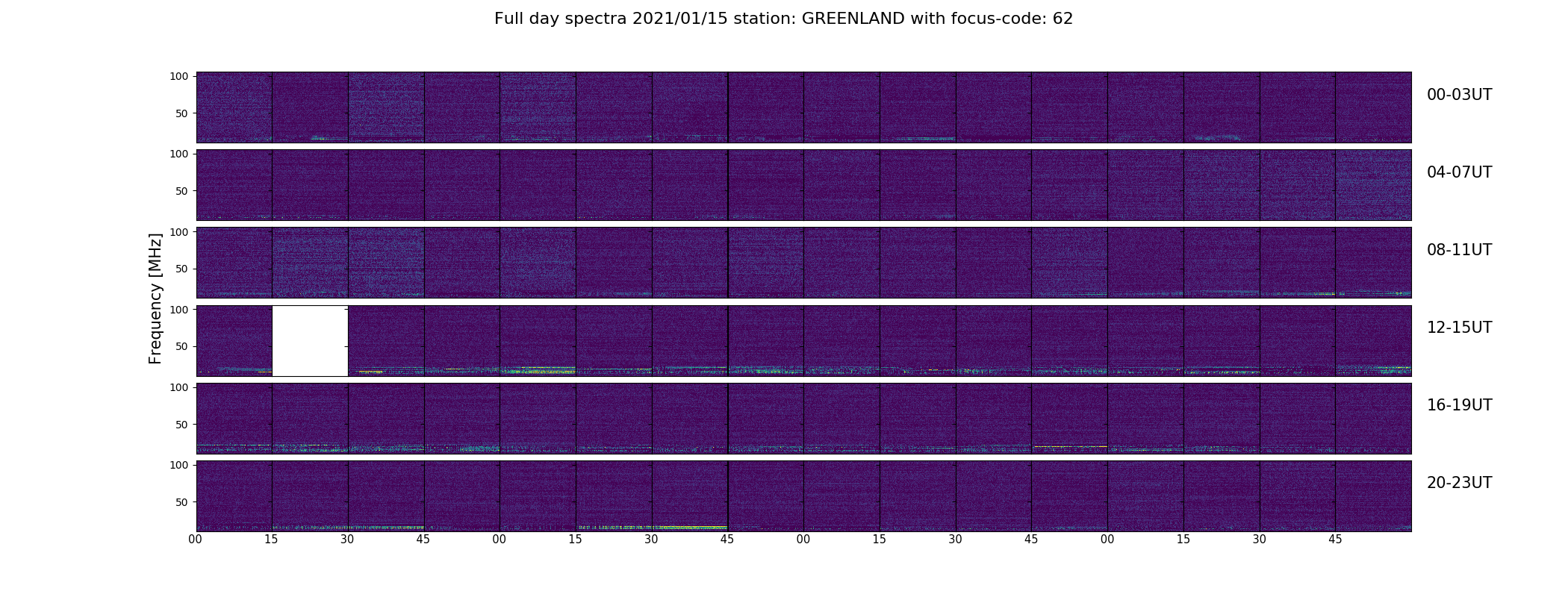 Full day spectra 2021/01/15 station: GREENLAND with focus-code: 62

Frequency [MHz]

100
50
00-03UT

100
50
04-07UT

100
50
08-11UT

100
50
12-15UT

100
50
16-19UT

100
50
20-23UT

00 15 30 45 00 15 30 45 00 15 30 45 00 15 30 45